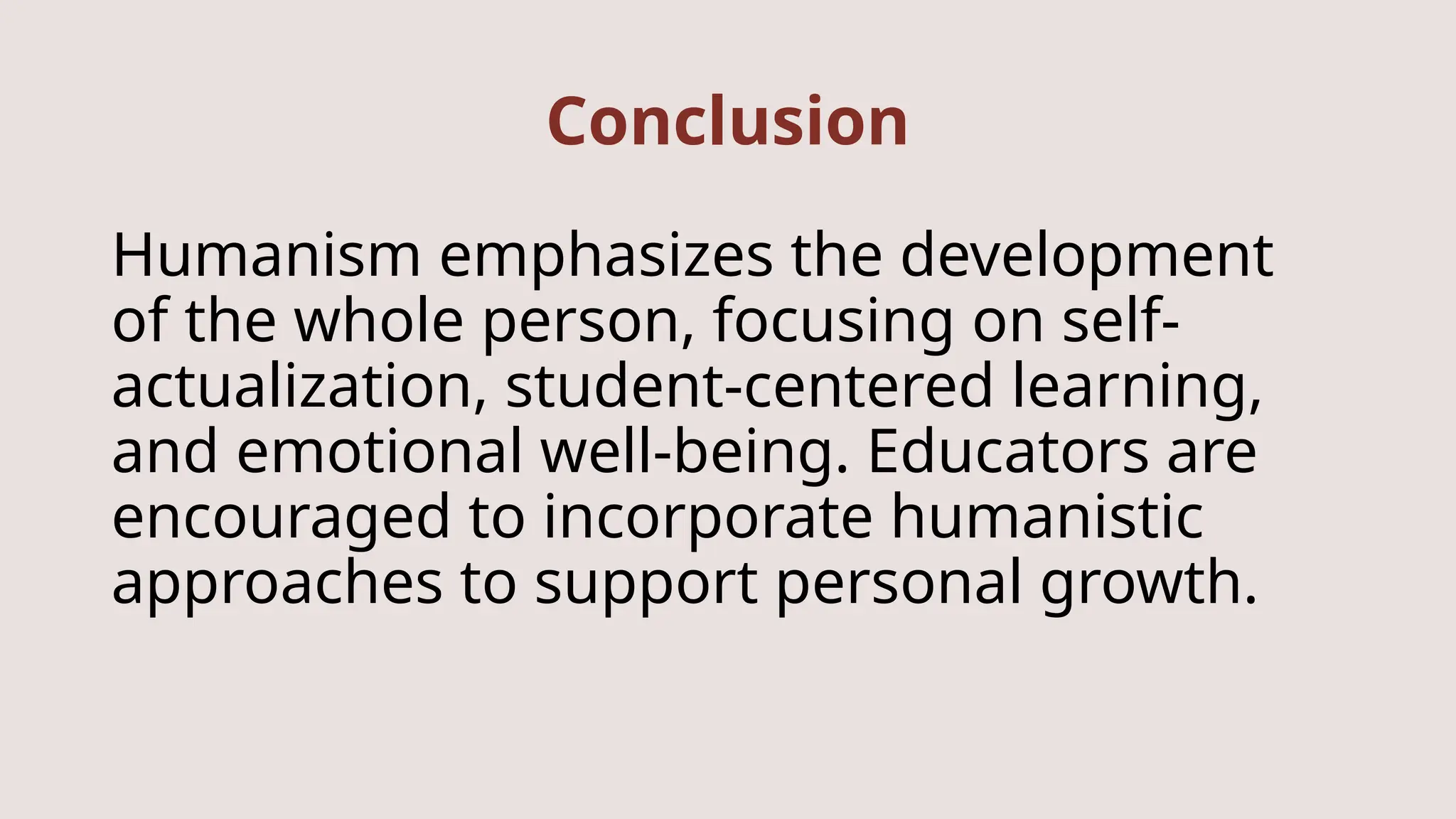 Conclusion

Humanism emphasizes the development of the whole person, focusing on self-actualization, student-centered learning, and emotional well-being. Educators are encouraged to incorporate humanistic approaches to support personal growth.